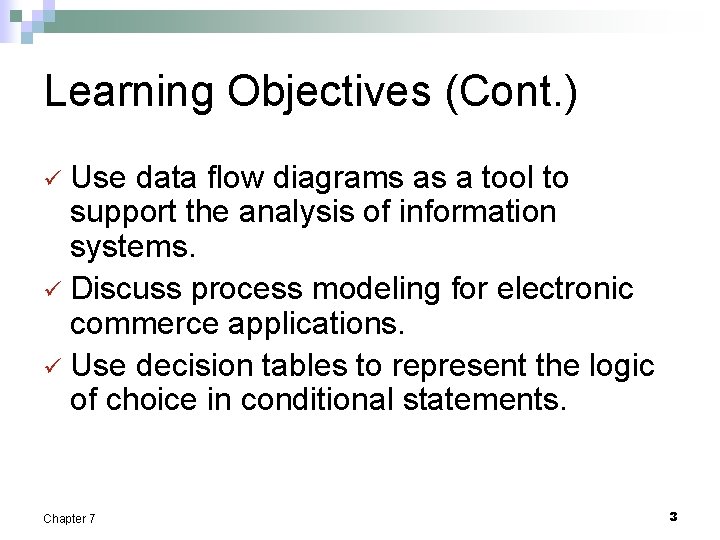 Learning Objectives (Cont.)

✓ Use data flow diagrams as a tool to support the analysis of information systems.

✓ Discuss process modeling for electronic commerce applications.

✓ Use decision tables to represent the logic of choice in conditional statements.

Chapter 7

3